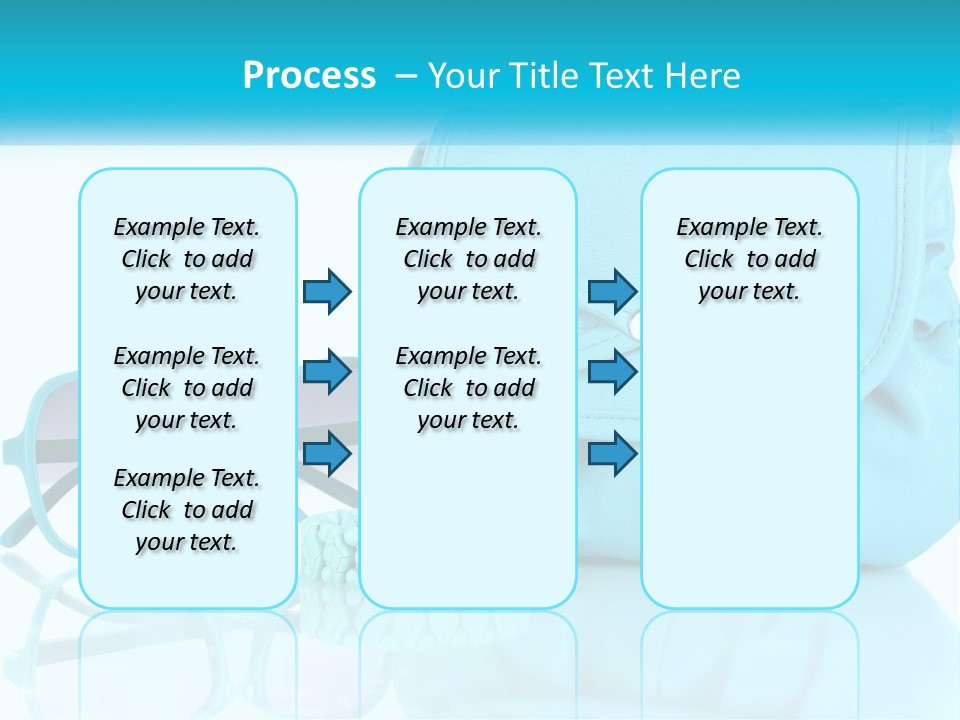 Process – Your Title Text Here

Example Text. Click to add your text.

Example Text. Click to add your text.

Example Text. Click to add your text.

Example Text. Click to add your text.

Example Text. Click to add your text.

Example Text. Click to add your text.